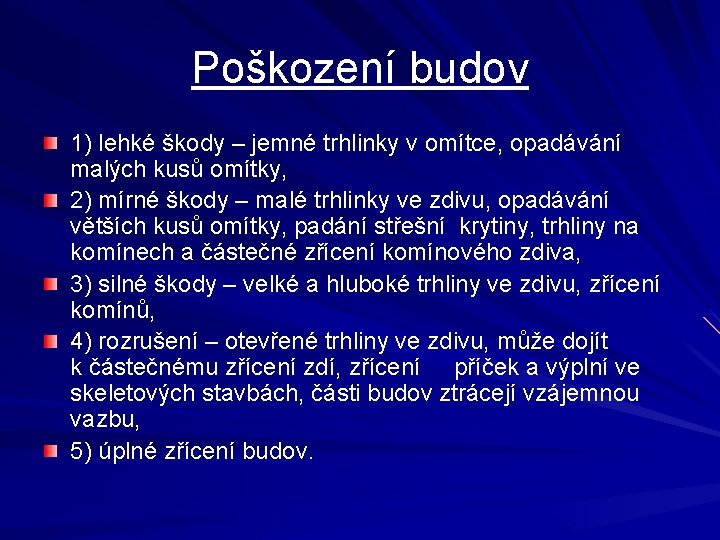 Poškození budov

1) lehké škody – jemné trhlinky v omítce, opadávání malých kusů omítky,

2) mírné škody – malé trhlinky ve zdivu, opadávání větších kusů omítky, padání střešní krytiny, trhliny na komínech a částečné zřícení komínového zdiva,

3) silné škody – velké a hluboké trhliny ve zdivu, zřícení komínů,

4) rozrušení – otevřené trhliny ve zdivu, může dojít k částečnému zřícení zdí, zřícení příček a výplní ve skeletových stavbách, části budov ztrácejí vzájemnou vazbu,

5) úplné zřícení budov.